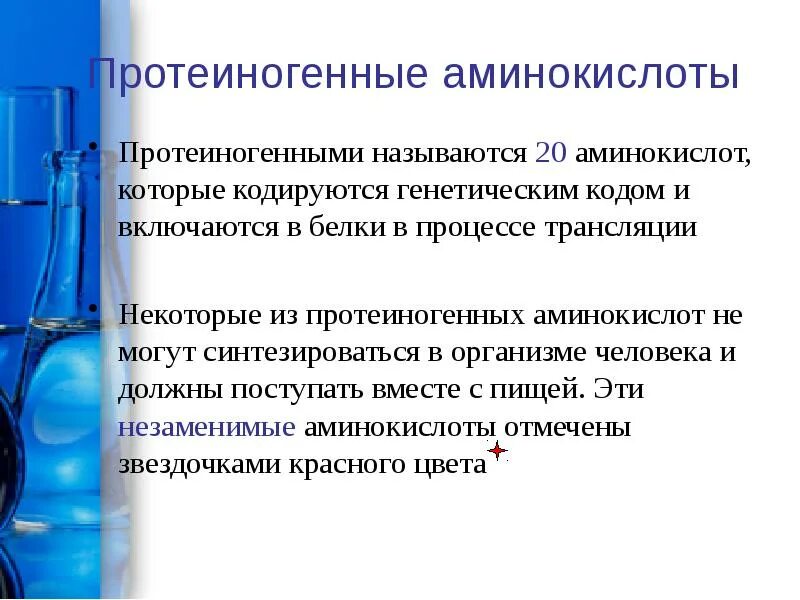 Протеиногенные аминокислоты

• Протеиногенными называются 20 аминокислот, которые кодируются генетическим кодом и включаются в белки в процессе трансляции

• Некоторые из протеиногенных аминокислот не могут синтезироваться в организме человека и должны поступать вместе с пищей. Эти незаменимые аминокислоты отмечены звездочками красного цвета